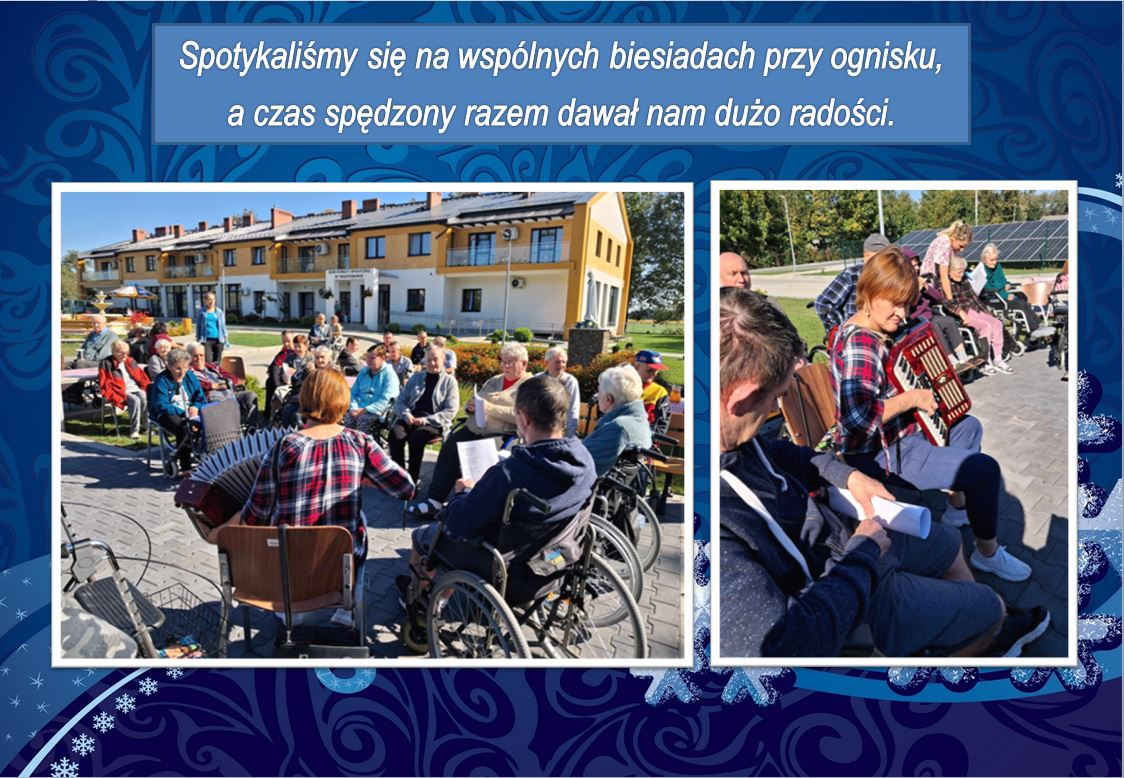 Spotykaliśmy się na wspólnych biesiadach przy ognisku, a czas spędzony razem dawał nam dużo radości.